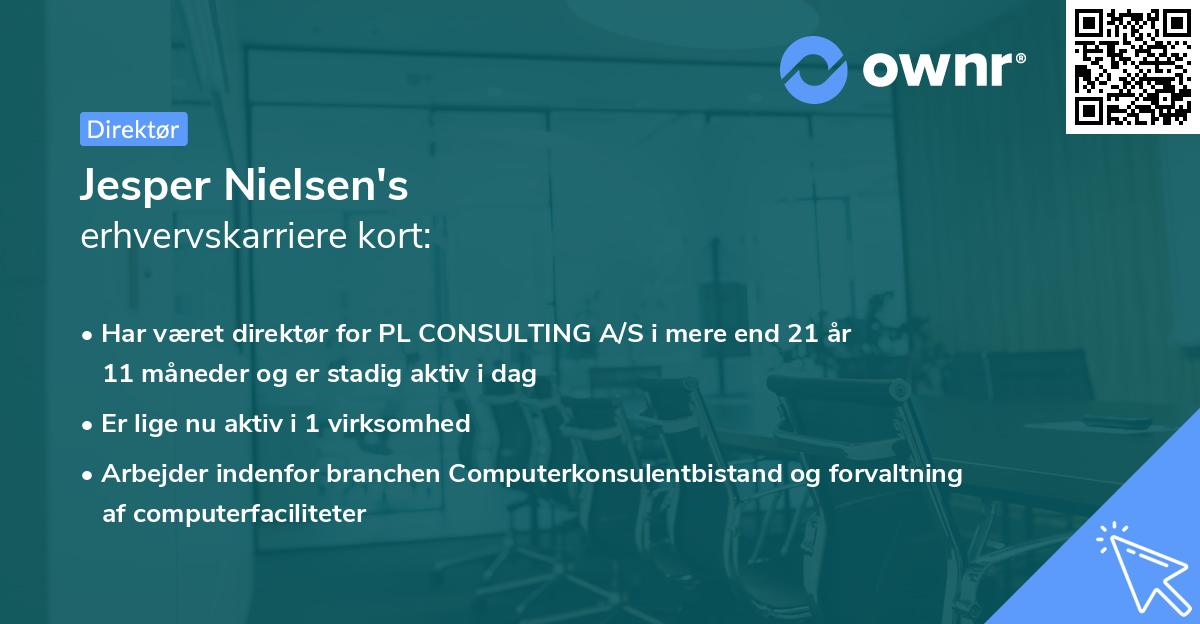 ownr®

Direktør

Jesper Nielsen's
erhvervskarriere kort:

• Har været direktør for PL CONSULTING A/S i mere end 21 år 11 måneder og er stadig aktiv i dag
• Er lige nu aktiv i 1 virksomhed
• Arbejder indenfor branchen Computerkonsulentbistand og forvaltning af computerfaciliteter